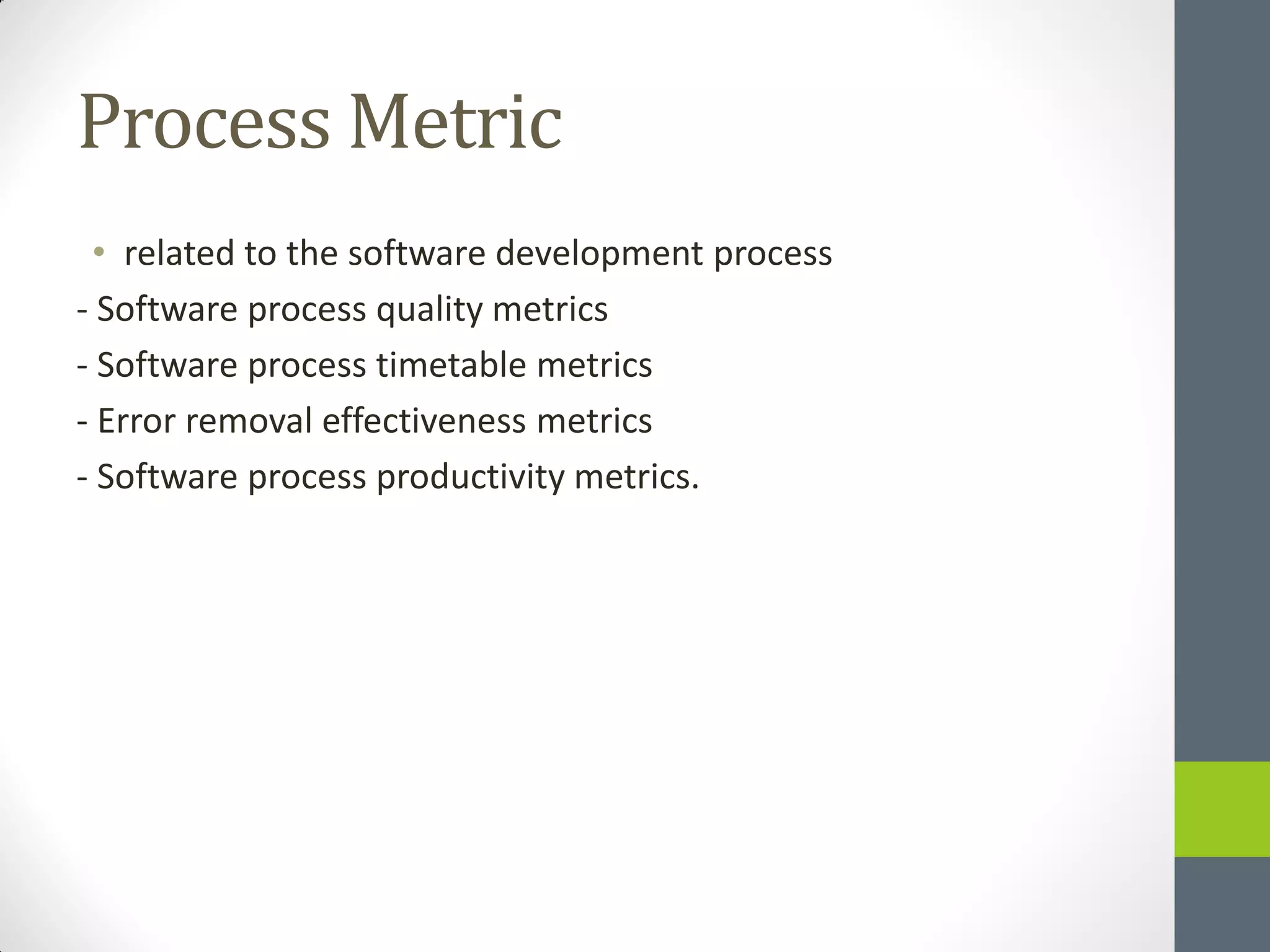 Process Metric

• related to the software development process

- Software process quality metrics

- Software process timetable metrics

- Error removal effectiveness metrics

- Software process productivity metrics.